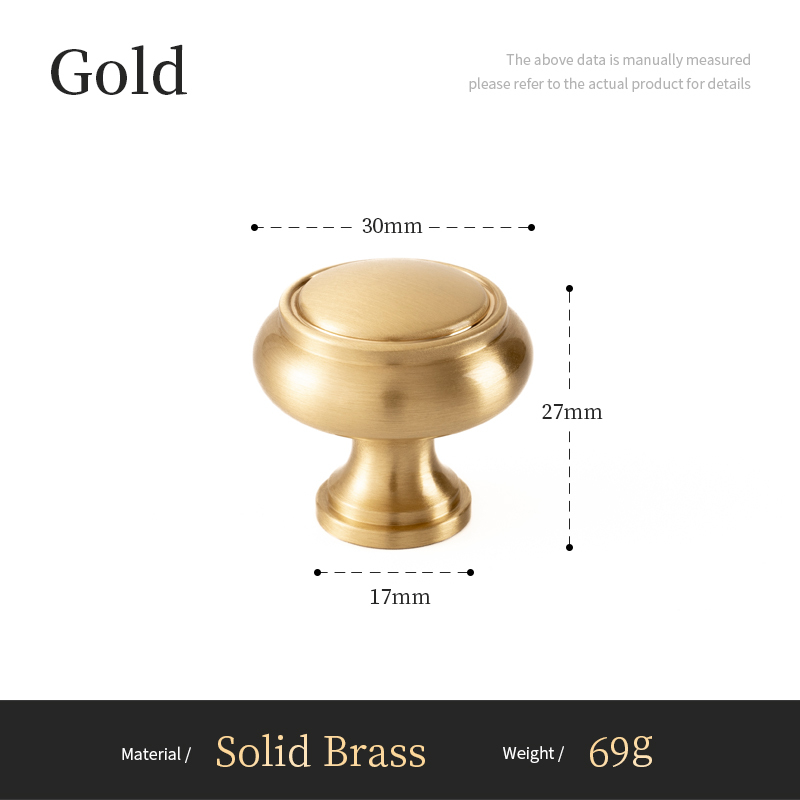 Gold

The above data is manually measured
please refer to the actual product for details

30mm

27mm

17mm

Material / Solid Brass Weight / 69g